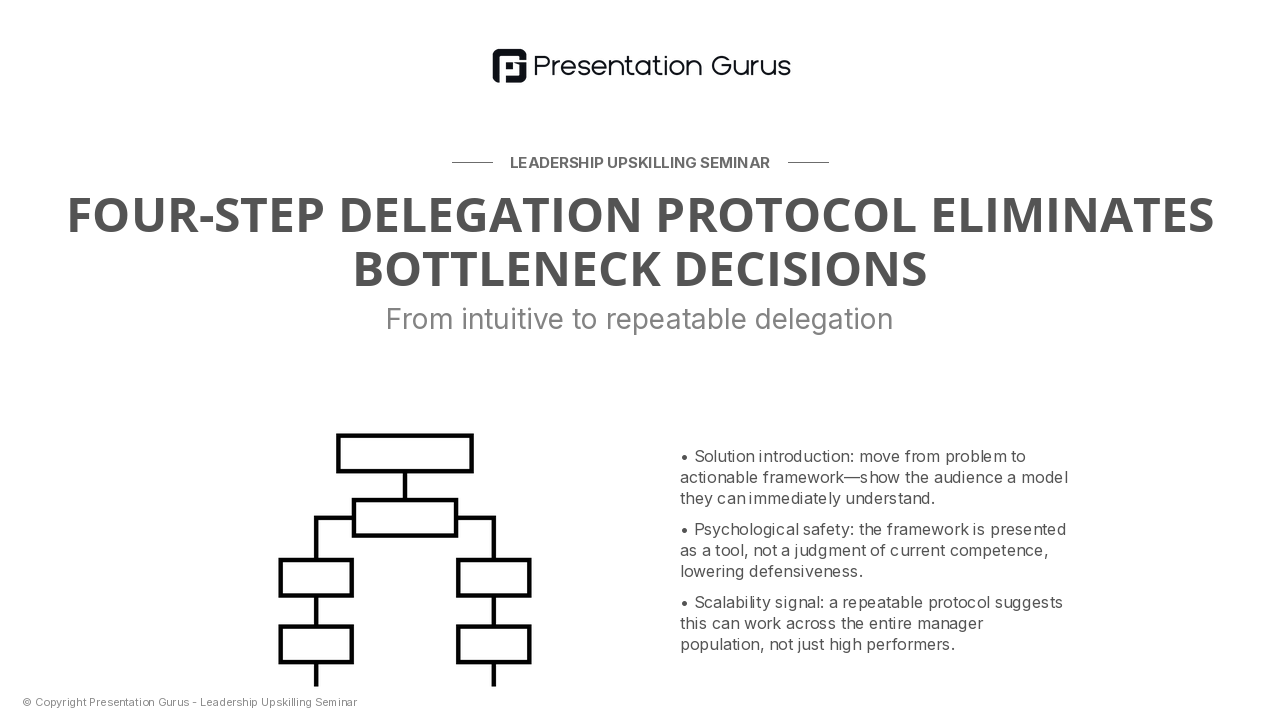 Presentation Gurus

LEADERSHIP UPSKILLING SEMINAR

FOUR-STEP DELEGATION PROTOCOL ELIMINATES BOTTLENECK DECISIONS

From intuitive to repeatable delegation

• Solution introduction: move from problem to actionable framework—show the audience a model they can immediately understand.

• Psychological safety: the framework is presented as a tool, not a judgment of current competence, lowering defensiveness.

• Scalability signal: a repeatable protocol suggests this can work across the entire manager population, not just high performers.

© Copyright Presentation Gurus - Leadership Upskilling Seminar